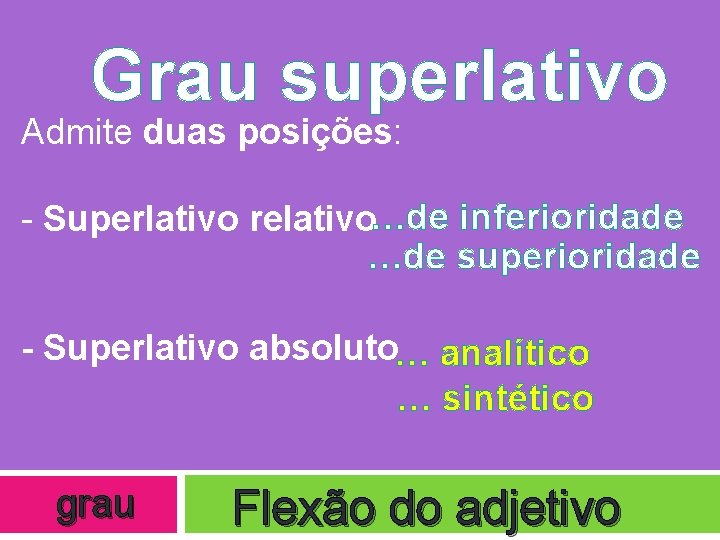 Grau superlativo

Admite duas posições:

- Superlativo relativo...de inferioridade
...de superioridade

- Superlativo absoluto... analítico
... sintético

grau

Flexão do adjetivo